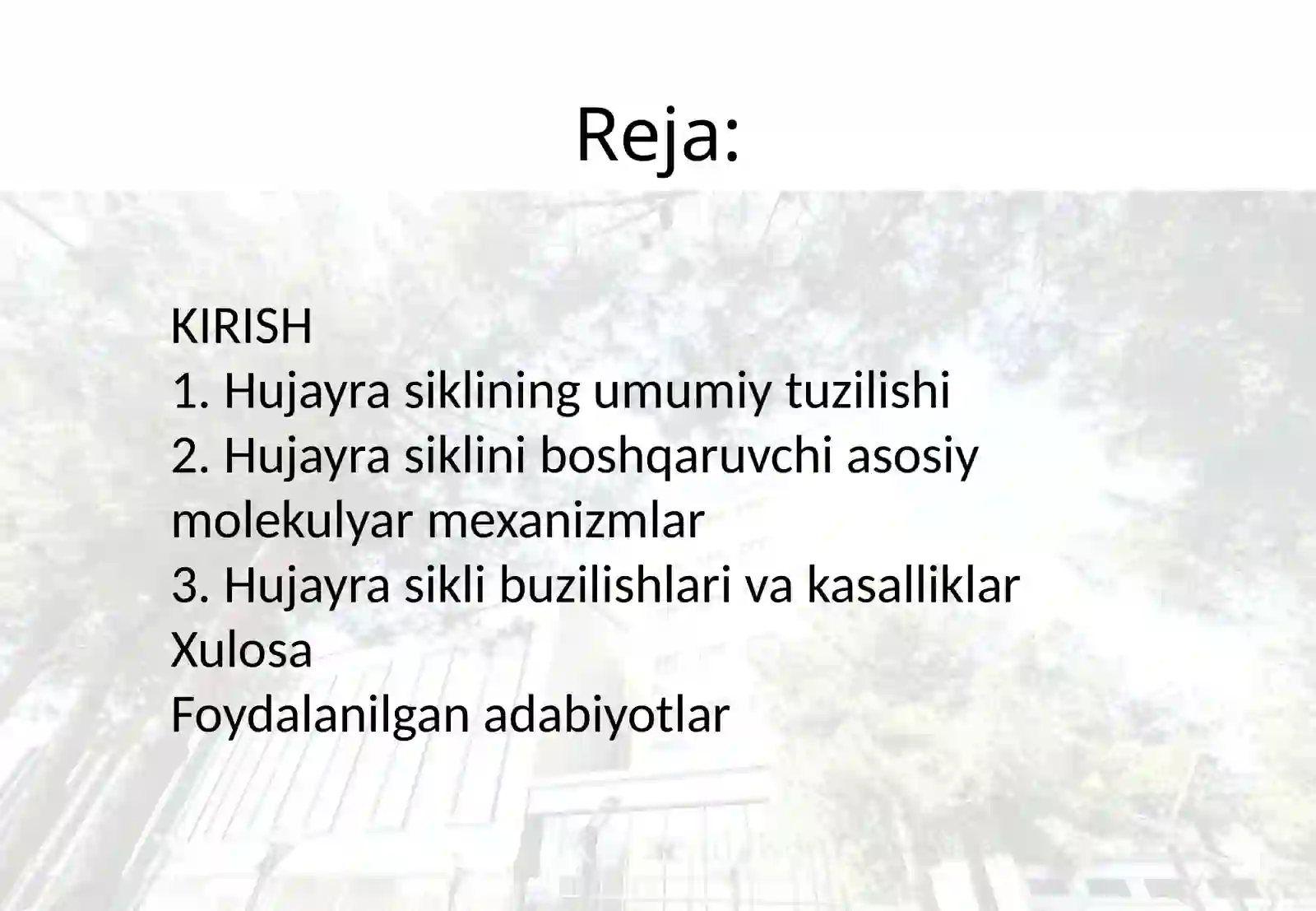 Reja:

KIRISH
1. Hujayra siklining umumiy tuzilishi
2. Hujayra siklini boshqaruvchi asosiy molekulyar mexanizmlar
3. Hujayra sikli buzilishlari va kasalliklar
Xulosa
Foydalanilgan adabiyotlar